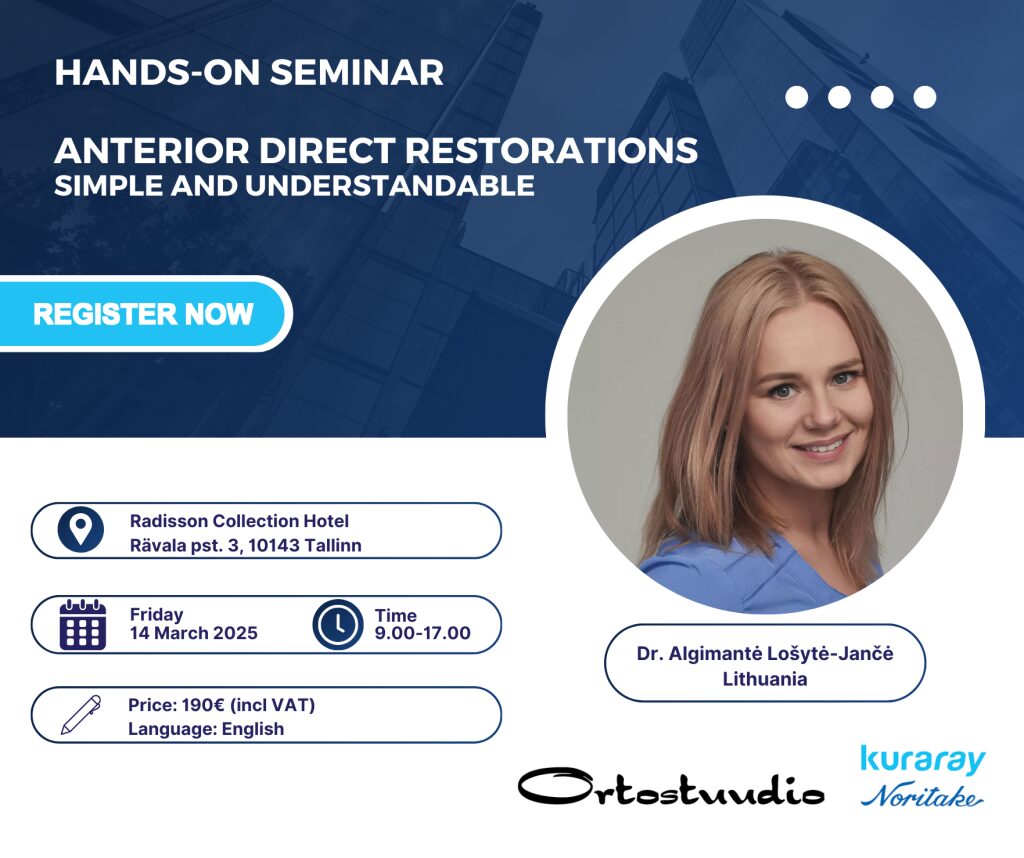 HANDS-ON SEMINAR

ANTERIOR DIRECT RESTORATIONS
SIMPLE AND UNDERSTANDABLE

REGISTER NOW

Radisson Collection Hotel
Rävala pst. 3, 10143 Tallinn

Friday
14 March 2025

Time
9.00-17.00

Price: 190€ (incl VAT)
Language: English

Dr. Algimantė Lošytė-Jančė
Lithuania

Ortostuudio

kuraray
Noritake